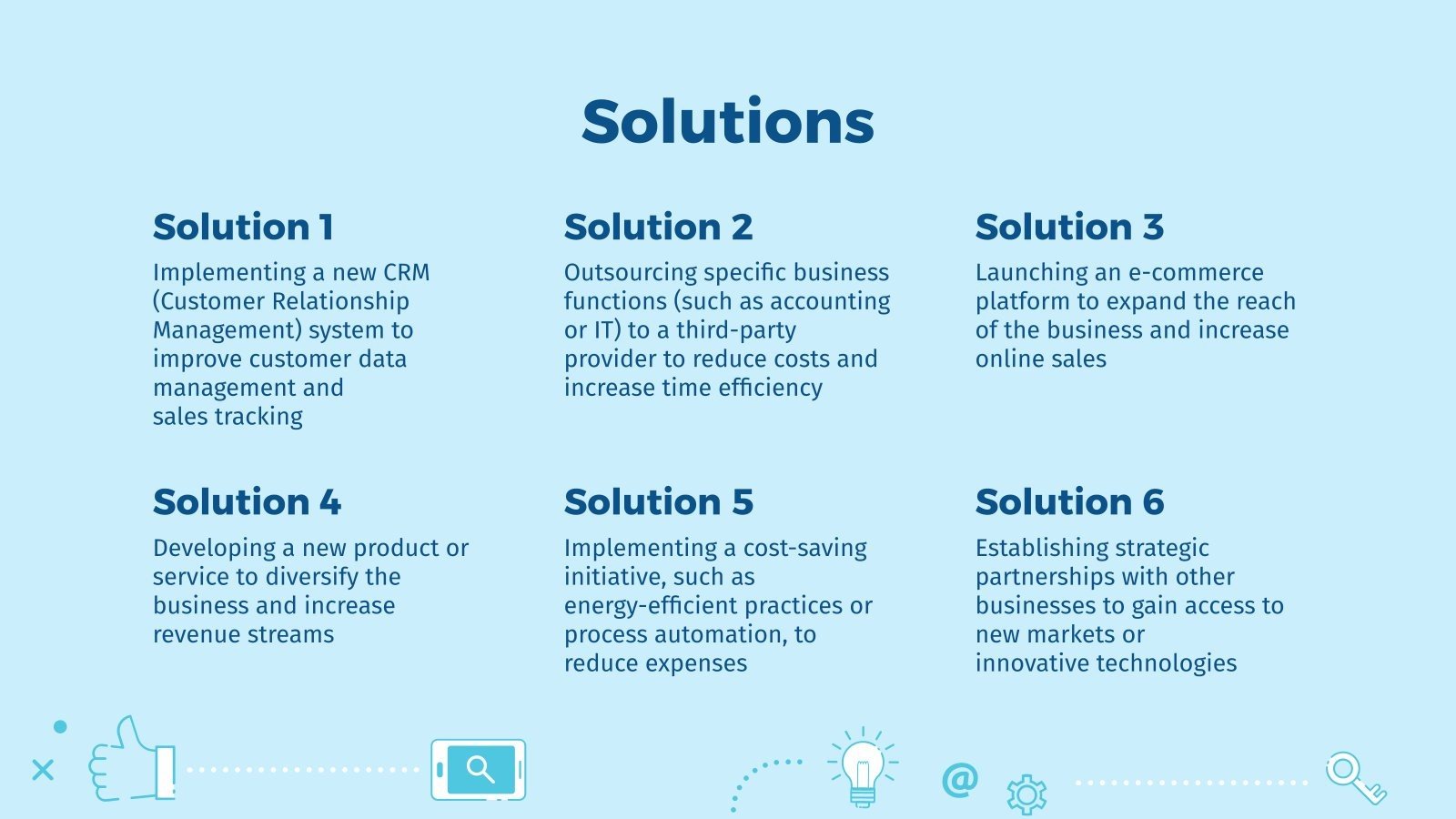 Solutions

Solution 1

Implementing a new CRM (Customer Relationship Management) system to improve customer data management and sales tracking

Solution 2

Outsourcing specific business functions (such as accounting or IT) to a third-party provider to reduce costs and increase time efficiency

Solution 3

Launching an e-commerce platform to expand the reach of the business and increase online sales

Solution 4

Developing a new product or service to diversify the business and increase revenue streams

Solution 5

Implementing a cost-saving initiative, such as energy-efficient practices or process automation, to reduce expenses

Solution 6

Establishing strategic partnerships with other businesses to gain access to new markets or innovative technologies

@